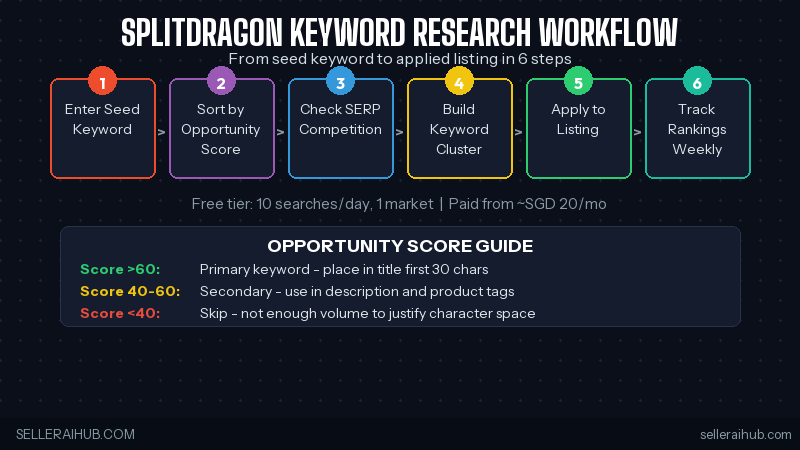 SPLITDRAGON KEYWORD RESEARCH WORKFLOW
From seed keyword to applied listing in 6 steps

1
Enter Seed Keyword

>

2
Sort by Opportunity Score

>

3
Check SERP Competition

>

4
Build Keyword Cluster

>

5
Apply to Listing

>

6
Track Rankings Weekly

Free tier: 10 searches/day, 1 market | Paid from ~SGD 20/mo

OPPORTUNITY SCORE GUIDE

Score >60: Primary keyword - place in title first 30 chars
Score 40-60: Secondary - use in description and product tags
Score <40: Skip - not enough volume to justify character space

SELLERAIHUB.COM
selleraihub.com